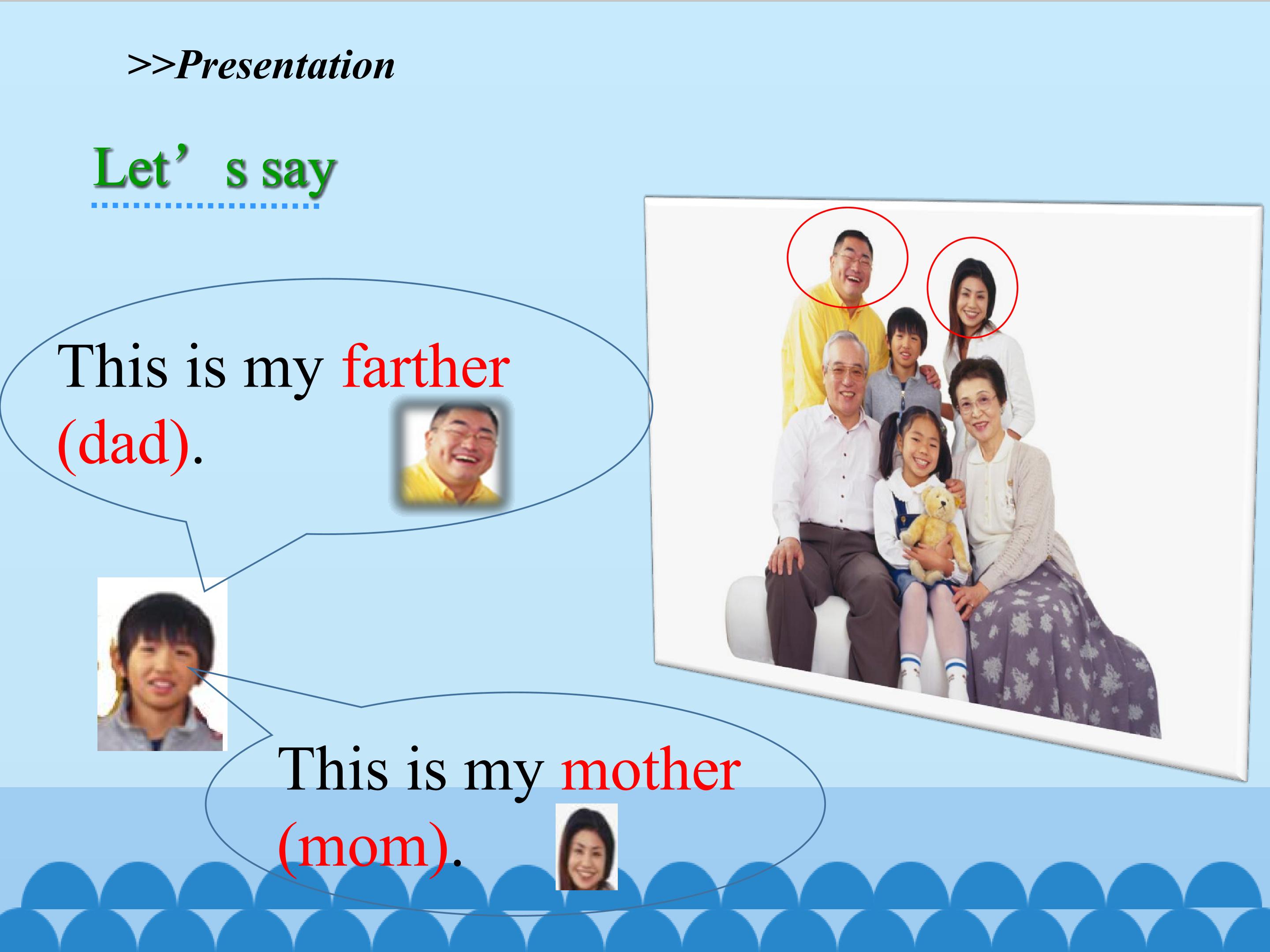 >>Presentation

Let’s say

This is my farther (dad).

This is my mother (mom).